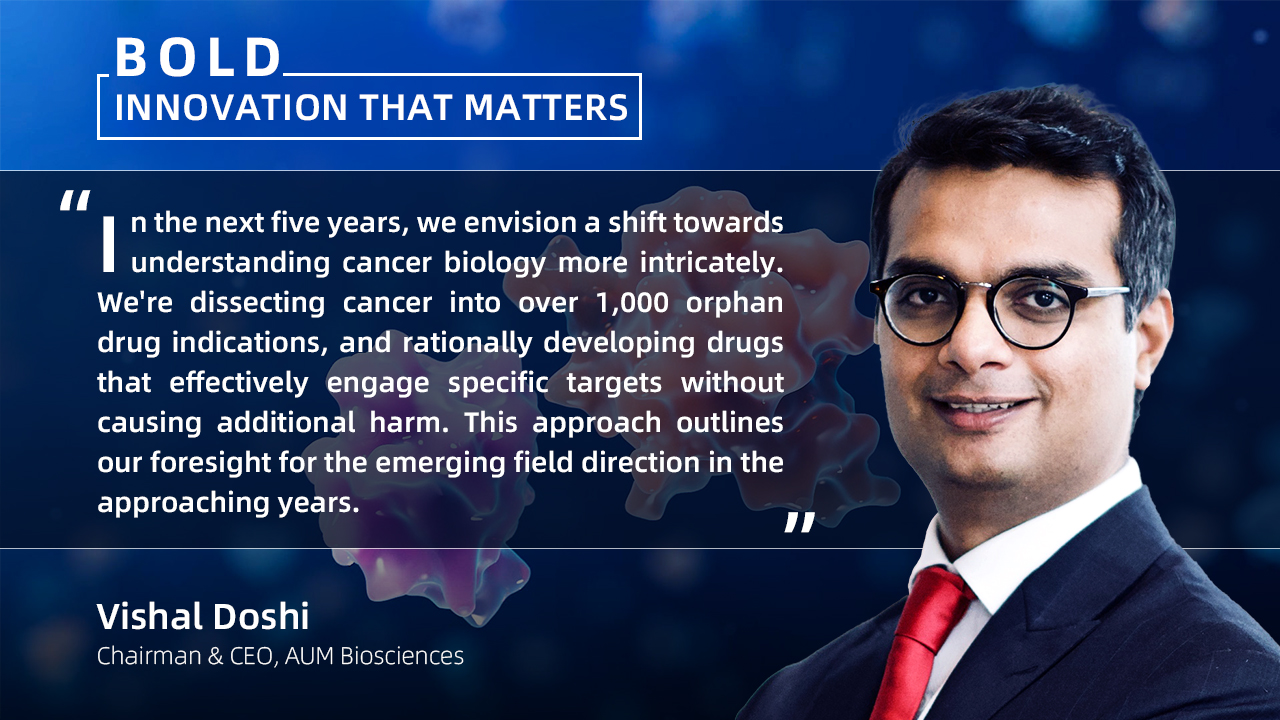 BOLD
INNOVATION THAT MATTERS

"In the next five years, we envision a shift towards understanding cancer biology more intricately. We're dissecting cancer into over 1,000 orphan drug indications, and rationally developing drugs that effectively engage specific targets without causing additional harm. This approach outlines our foresight for the emerging field direction in the approaching years."

Vishal Doshi
Chairman & CEO, AUM Biosciences